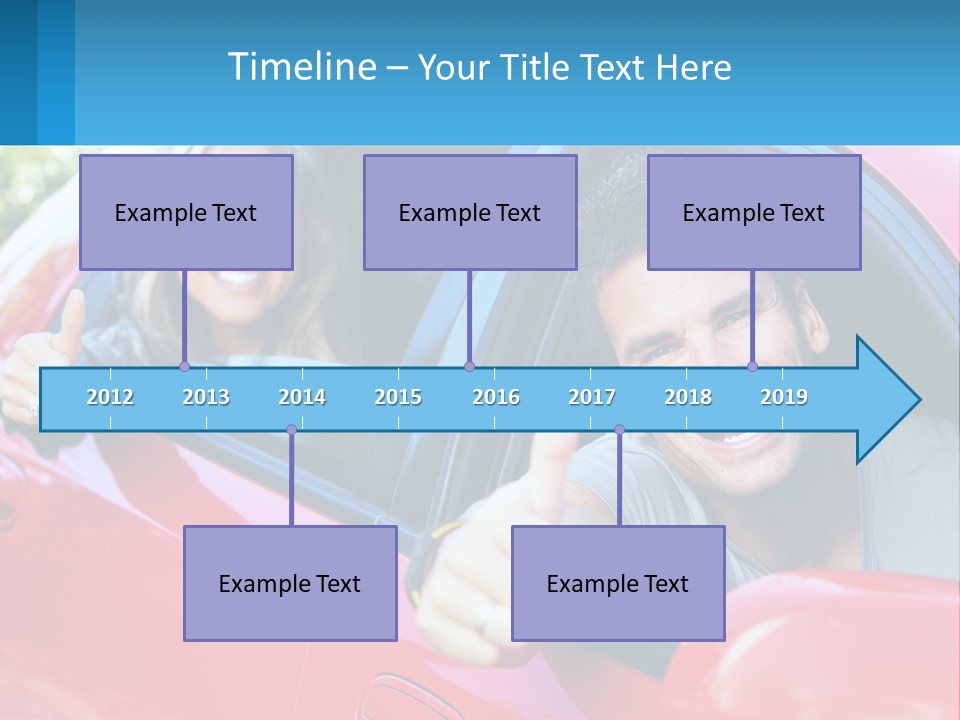 Timeline – Your Title Text Here

Example Text

Example Text

Example Text

2012 2013 2014 2015 2016 2017 2018 2019

Example Text

Example Text